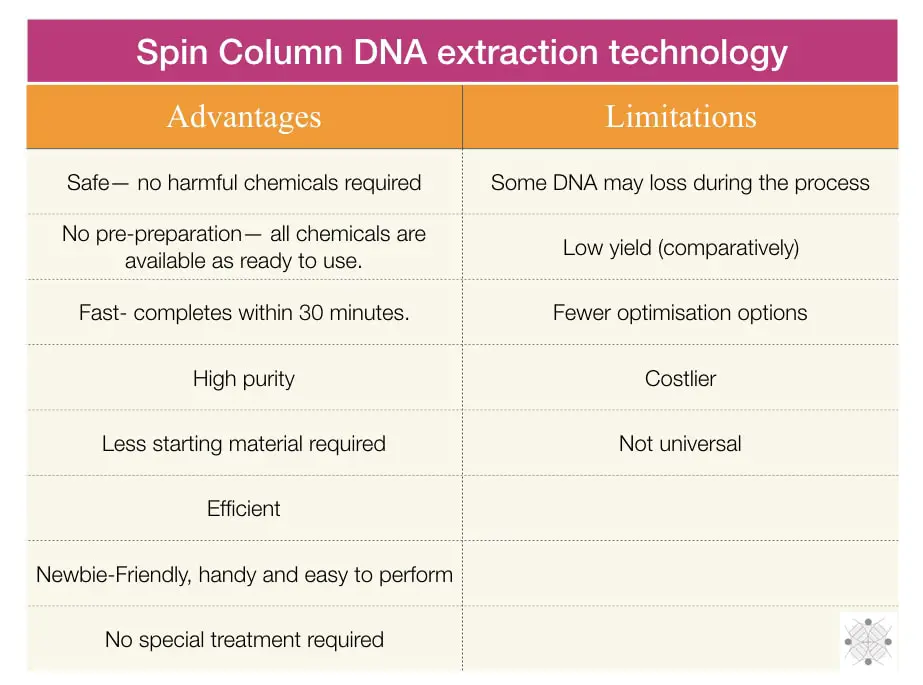 Spin Column DNA extraction technology

| Advantages | Limitations |
|---|---|
| Safe— no harmful chemicals required | Some DNA may loss during the process |
| No pre-preparation— all chemicals are available as ready to use. | Low yield (comparatively) |
| Fast- completes within 30 minutes. | Fewer optimisation options |
| High purity | Costlier |
| Less starting material required | Not universal |
| Efficient | |
| Newbie-Friendly, handy and easy to perform | |
| No special treatment required | |